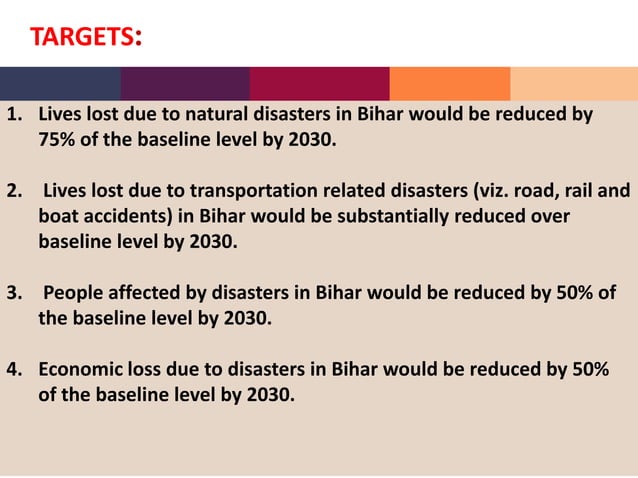 TARGETS:

1. Lives lost due to natural disasters in Bihar would be reduced by 75% of the baseline level by 2030.

2. Lives lost due to transportation related disasters (viz. road, rail and boat accidents) in Bihar would be substantially reduced over baseline level by 2030.

3. People affected by disasters in Bihar would be reduced by 50% of the baseline level by 2030.

4. Economic loss due to disasters in Bihar would be reduced by 50% of the baseline level by 2030.